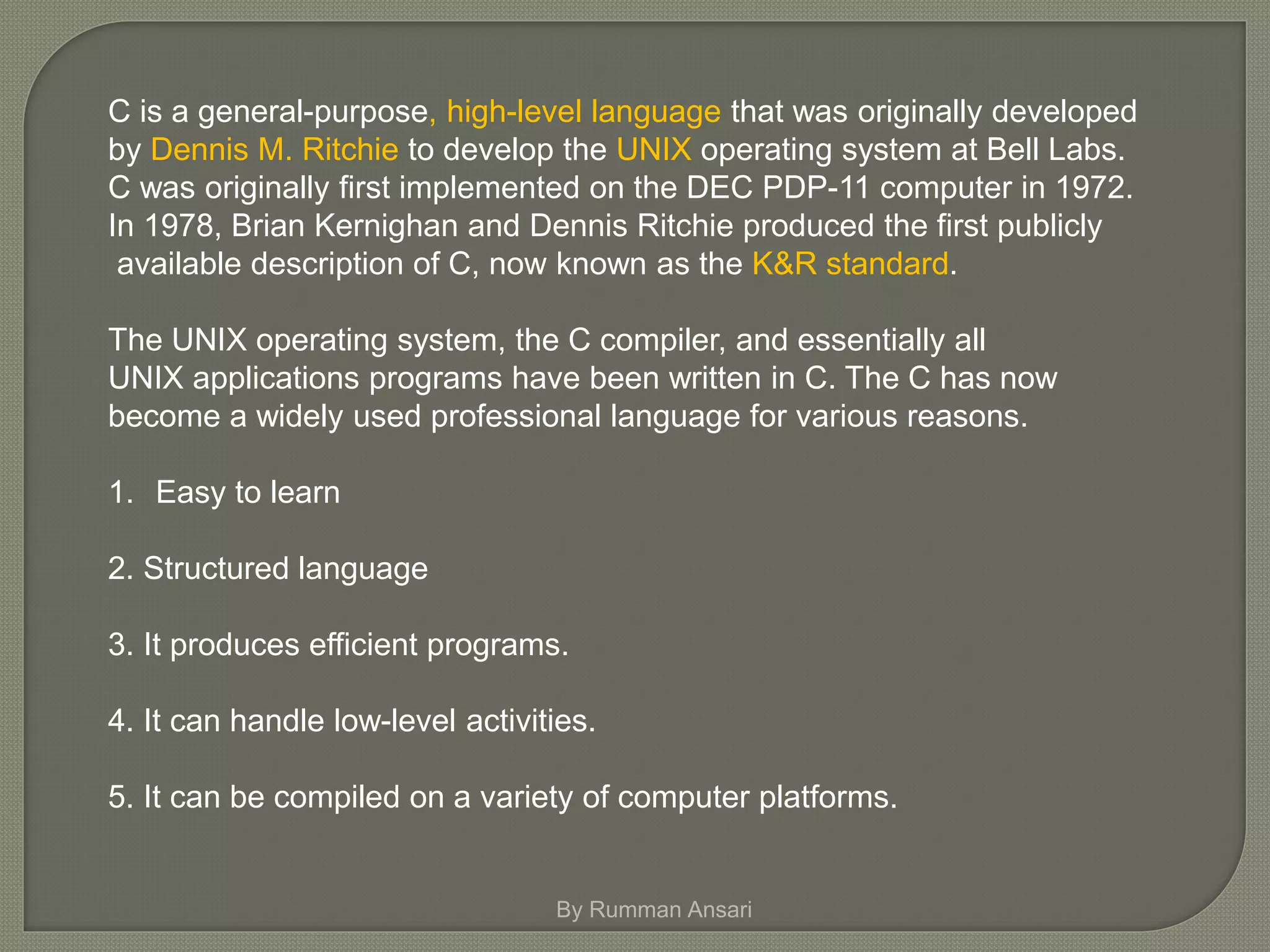 C is a general-purpose, high-level language that was originally developed by Dennis M. Ritchie to develop the UNIX operating system at Bell Labs. C was originally first implemented on the DEC PDP-11 computer in 1972. In 1978, Brian Kernighan and Dennis Ritchie produced the first publicly available description of C, now known as the K&R standard.

The UNIX operating system, the C compiler, and essentially all UNIX applications programs have been written in C. The C has now become a widely used professional language for various reasons.

1. Easy to learn

2. Structured language

3. It produces efficient programs.

4. It can handle low-level activities.

5. It can be compiled on a variety of computer platforms.

By Rumman Ansari